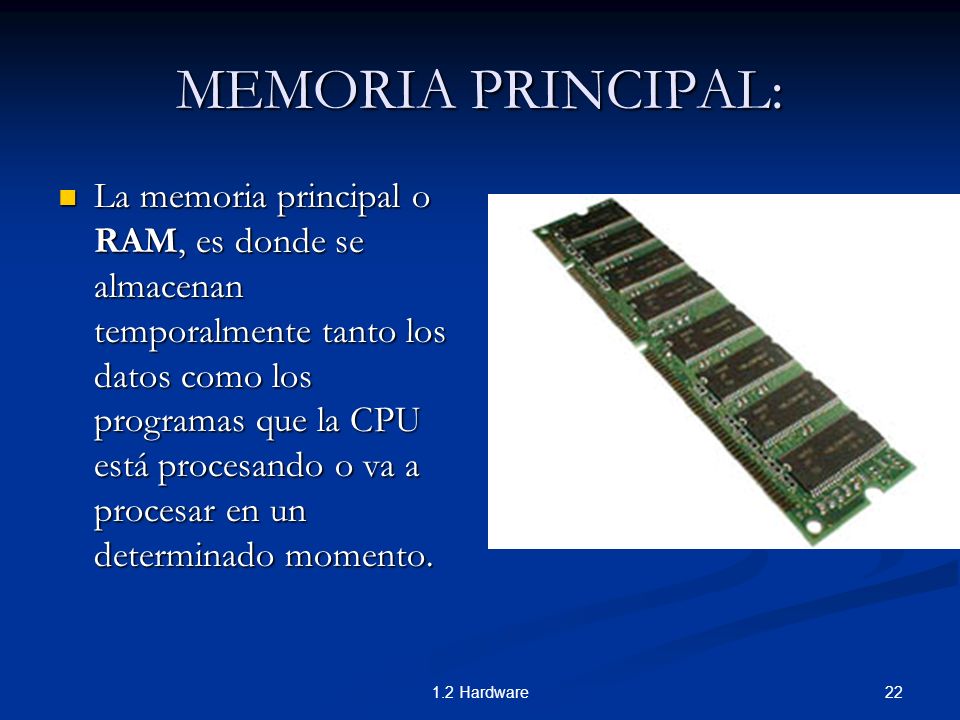 MEMORIA PRINCIPAL:

La memoria principal o RAM, es donde se almacenan temporalmente tanto los datos como los programas que la CPU está procesando o va a procesar en un determinado momento.

1.2 Hardware

22